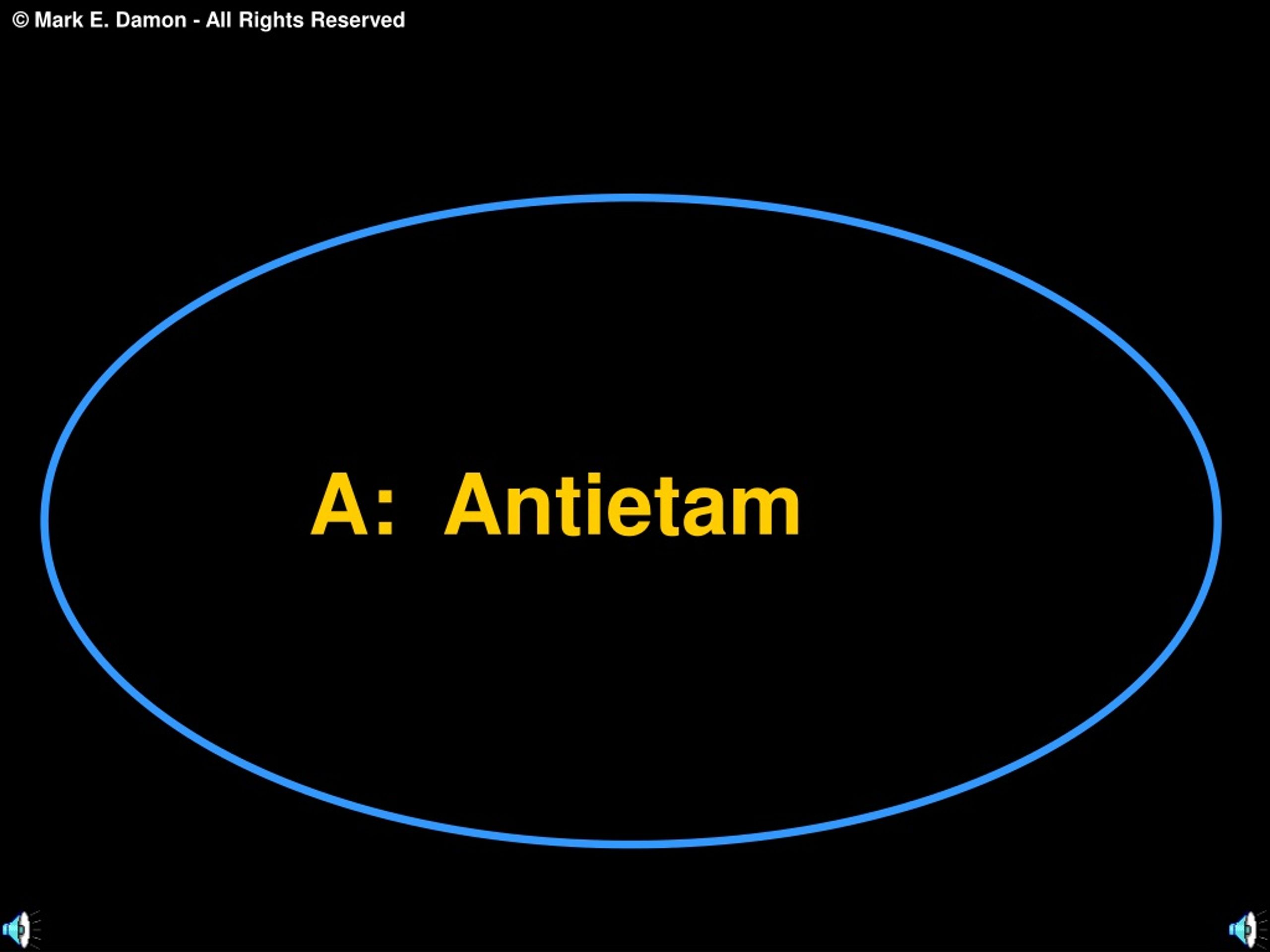 © Mark E. Damon - All Rights Reserved

A: Antietam